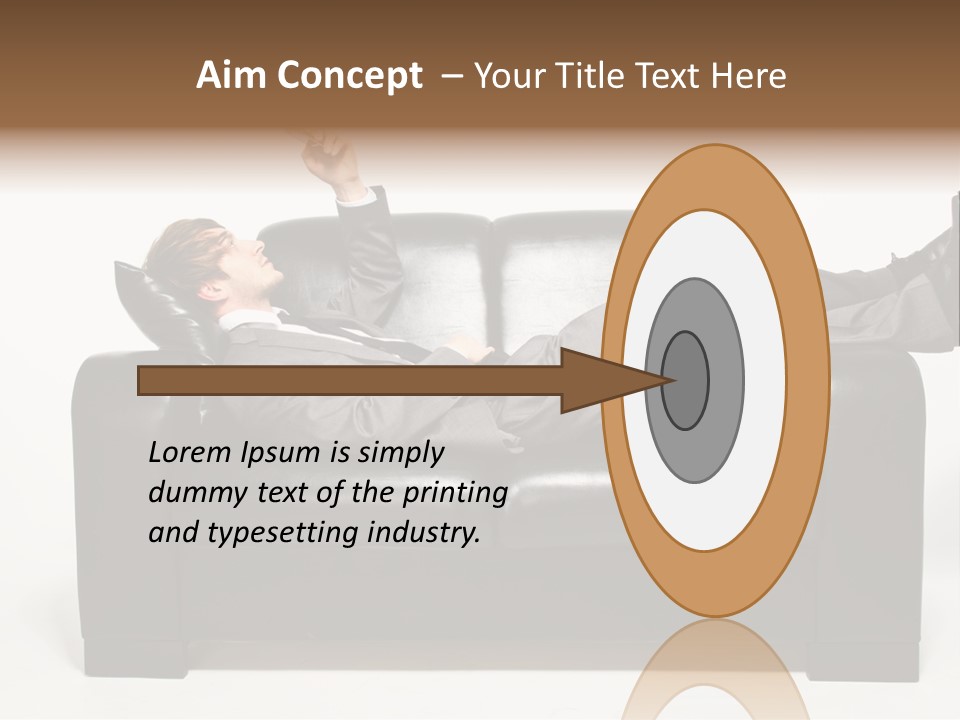 Aim Concept – Your Title Text Here

Lorem Ipsum is simply dummy text of the printing and typesetting industry.